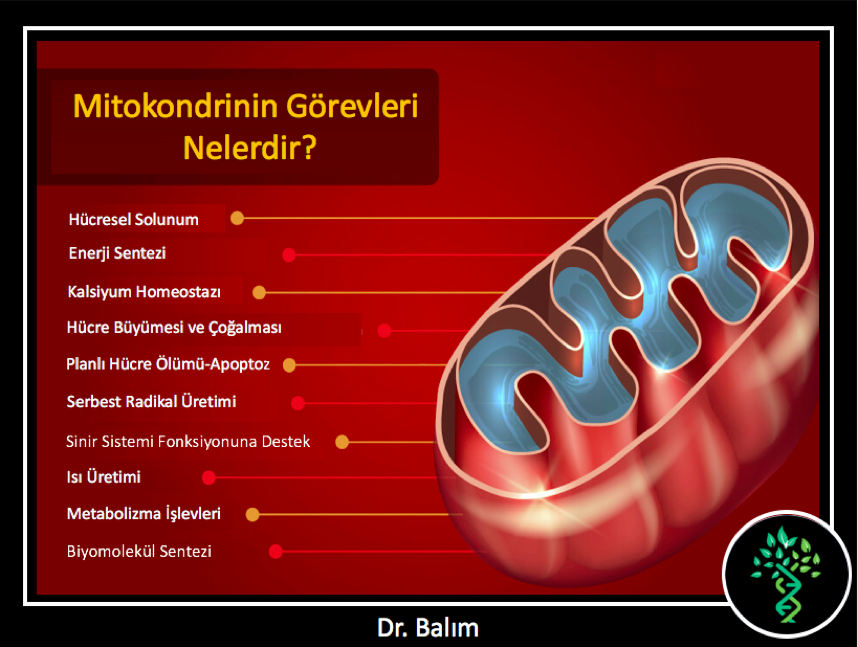 Mitokondrinin Görevleri Nelerdir?

Hücresel Solunum

Enerji Sentezi

Kalsiyum Homeostazı

Hücre Büyümesi ve Çoğalması

Planlı Hücre Ölümü-Apoptoz

Serbest Radikal Üretimi

Sinir Sistemi Fonksiyonuna Destek

Isı Üretimi

Metabolizma İşlevleri

Biyomolekül Sentezi

Dr. Balım